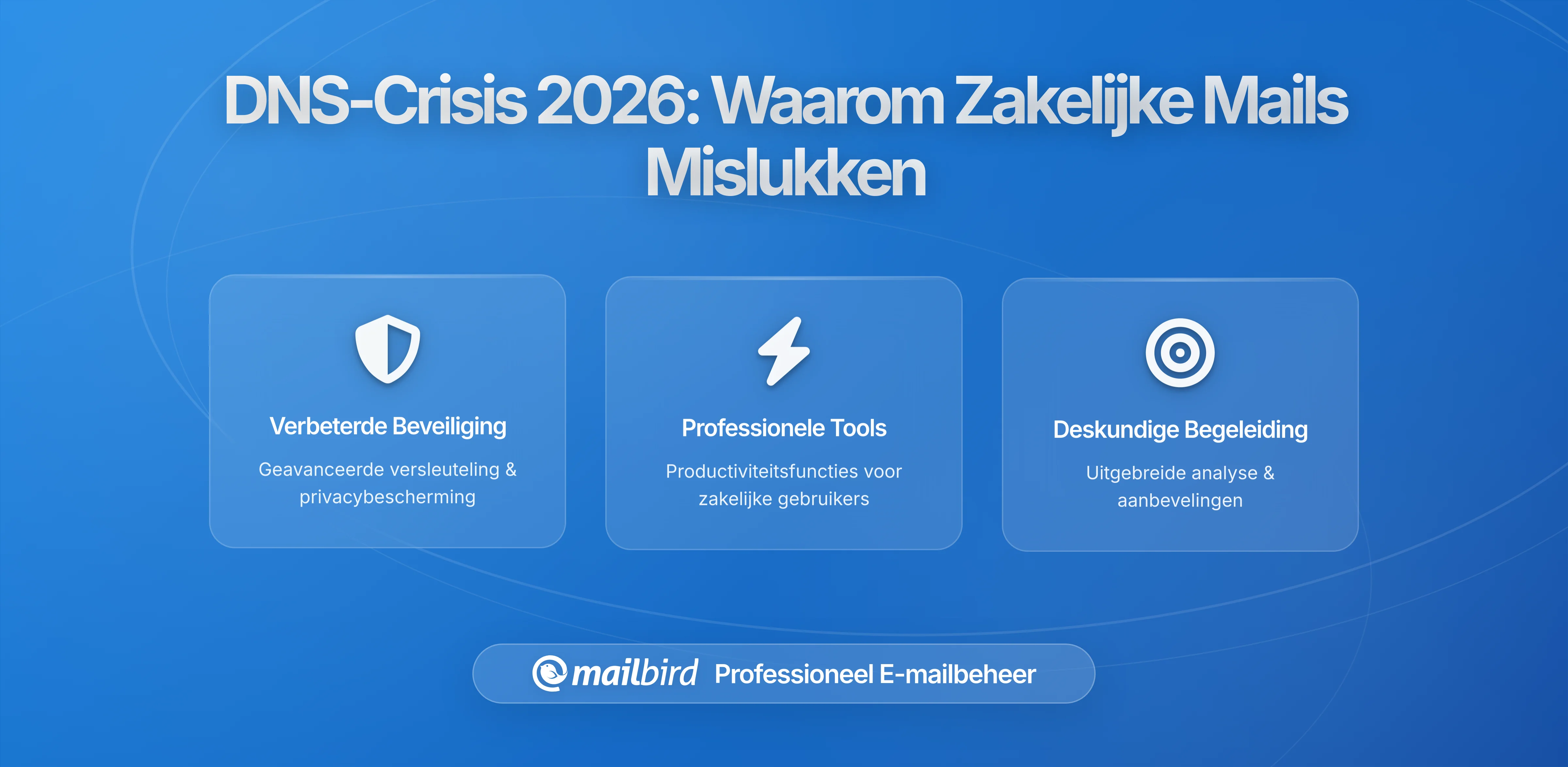 DNS-Crisis 2026: Waarom Zakelijke Mails Mislukken

Verbeterde Beveiliging

Geavanceerde versleuteling & privacybescherming

Professionele Tools

Productiviteitsfuncties voor zakelijke gebruikers

Deskundige Begeleiding

Uitgebreide analyse & aanbevelingen

mailbird Professioneel E-mailbeheer